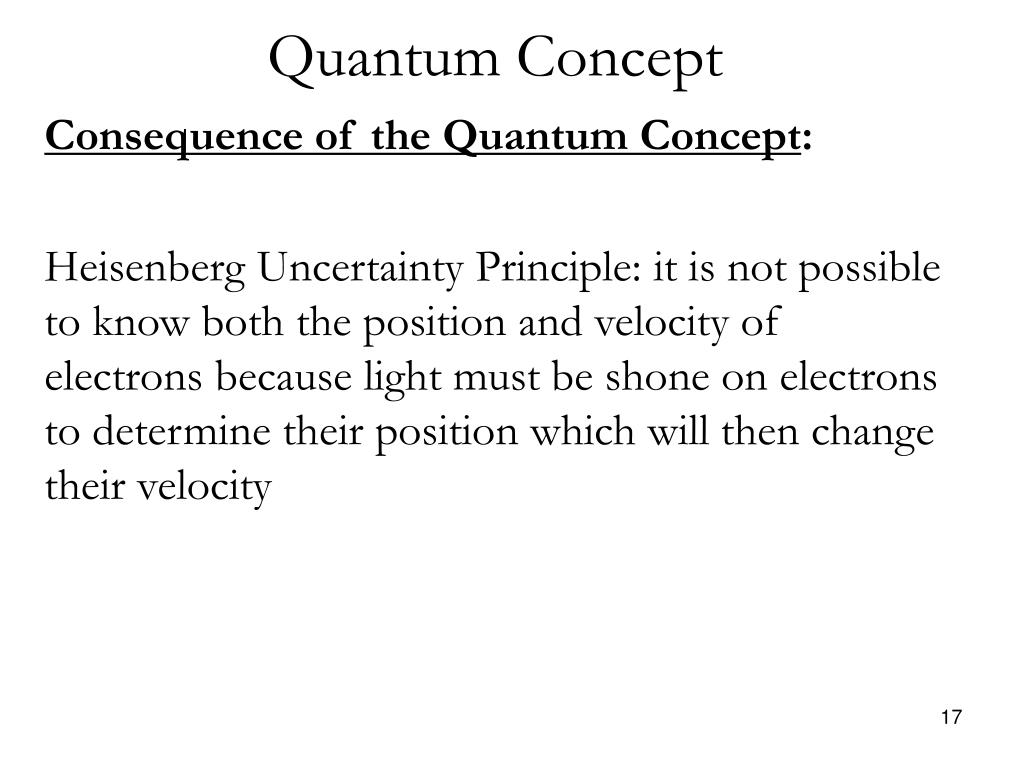 Quantum Concept

Consequence of the Quantum Concept:

Heisenberg Uncertainty Principle: it is not possible to know both the position and velocity of electrons because light must be shone on electrons to determine their position which will then change their velocity

17